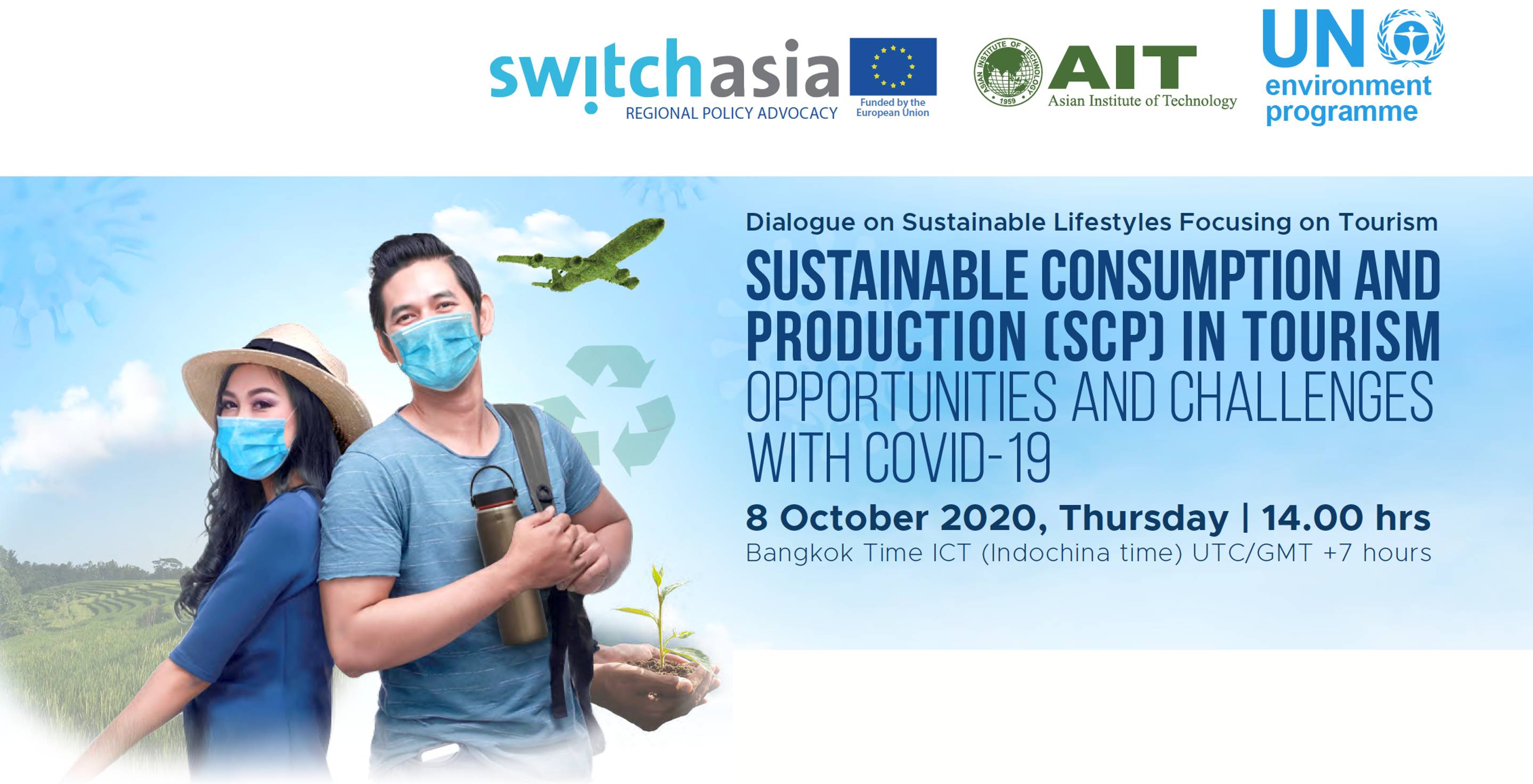 switchasia
REGIONAL POLICY ADVOCACY

Funded by the European Union

ASIAN INSTITUTE OF TECHNOLOGY 1959
AIT
Asian Institute of Technology

UN
environment programme

Dialogue on Sustainable Lifestyles Focusing on Tourism

SUSTAINABLE CONSUMPTION AND PRODUCTION (SCP) IN TOURISM
OPPORTUNITIES AND CHALLENGES WITH COVID-19

8 October 2020, Thursday | 14.00 hrs
Bangkok Time ICT (Indochina time) UTC/GMT +7 hours